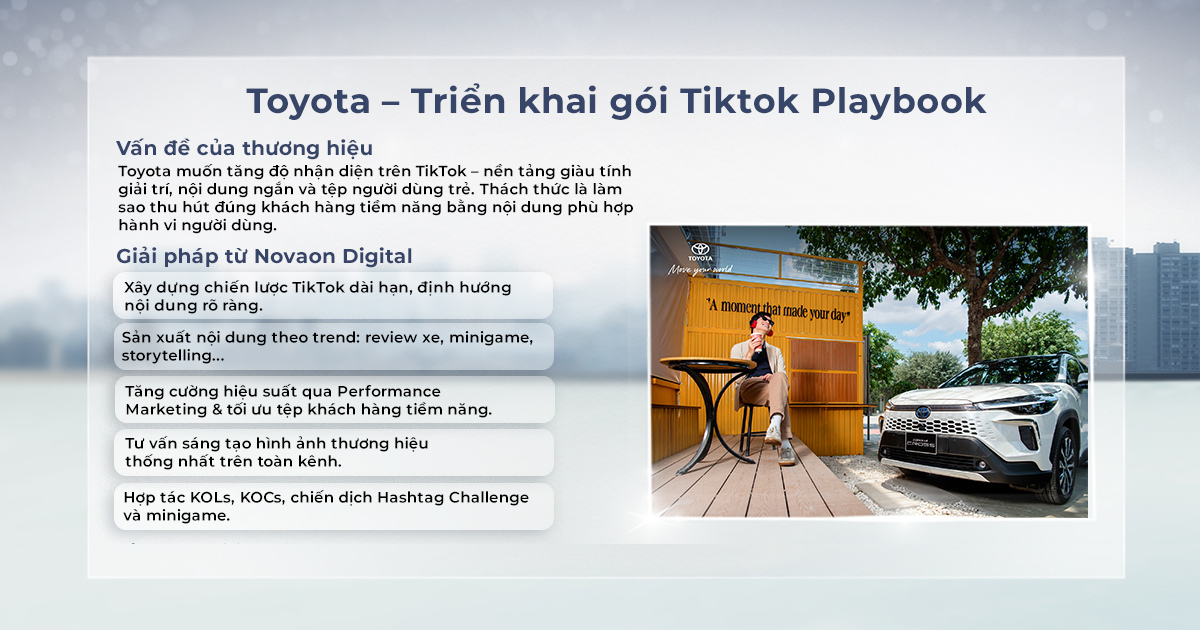 Toyota – Triển khai gói Tiktok Playbook

Vấn đề của thương hiệu

Toyota muốn tăng độ nhận diện trên TikTok – nền tảng giàu tính giải trí, nội dung ngắn và tệp người dùng trẻ. Thách thức là làm sao thu hút đúng khách hàng tiềm năng bằng nội dung phù hợp hành vi người dùng.

Giải pháp từ Novaon Digital

Xây dựng chiến lược TikTok dài hạn, định hướng nội dung rõ ràng.

Sản xuất nội dung theo trend: review xe, minigame, storytelling...

Tăng cường hiệu suất qua Performance Marketing & tối ưu tệp khách hàng tiềm năng.

Tư vấn sáng tạo hình ảnh thương hiệu thống nhất trên toàn kênh.

Hợp tác KOLs, KOCs, chiến dịch Hashtag Challenge và minigame.

TOYOTA
Move your world

"A moment that made your day"

COROLLA CROSS